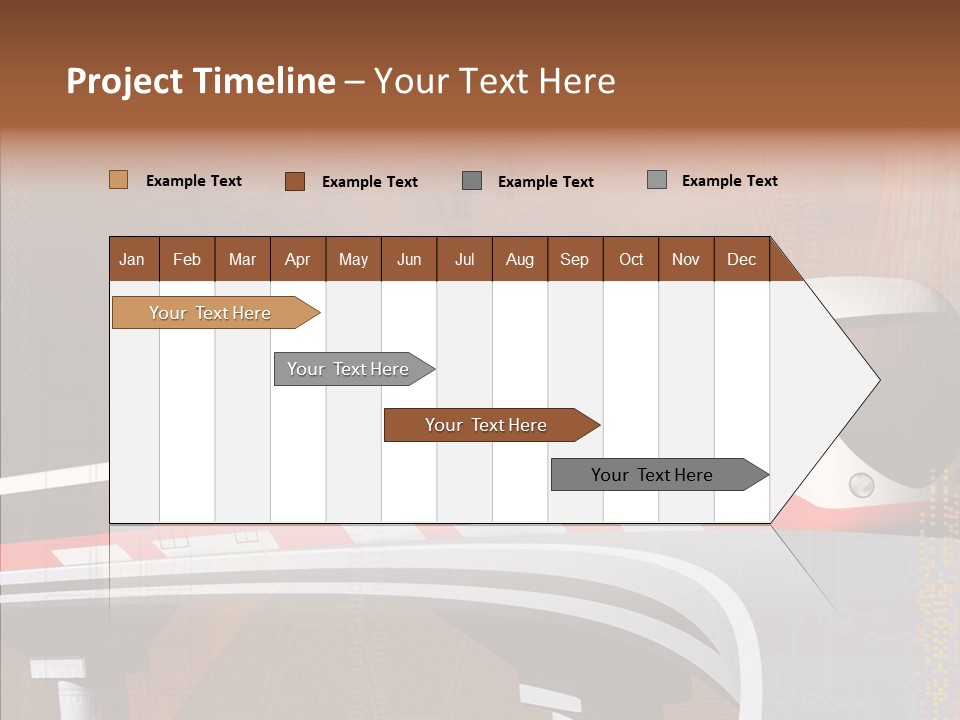 Project Timeline – Your Text Here

Example Text
Example Text
Example Text
Example Text

| Jan | Feb | Mar | Apr | May | Jun | Jul | Aug | Sep | Oct | Nov | Dec |
|---|---|---|---|---|---|---|---|---|---|---|---|

Your Text Here
Your Text Here
Your Text Here
Your Text Here